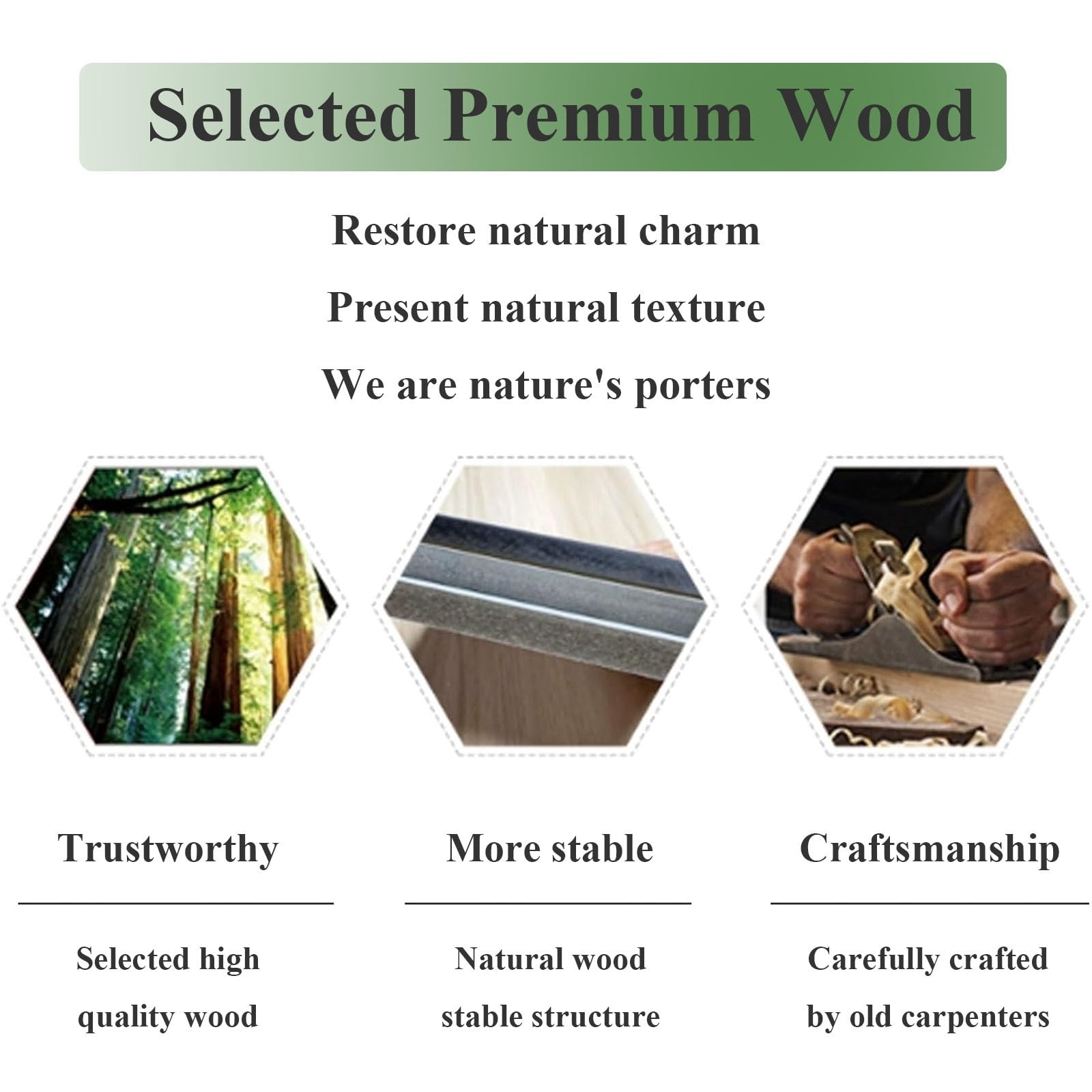 Selected Premium Wood

Restore natural charm

Present natural texture

We are nature's porters

Trustworthy

Selected high quality wood

More stable

Natural wood stable structure

Craftsmanship

Carefully crafted by old carpenters